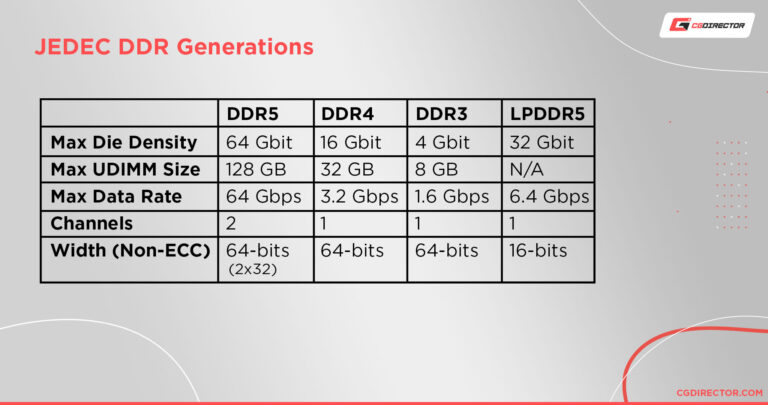 CGDIRECTOR

JEDEC DDR Generations

| | DDR5 | DDR4 | DDR3 | LPDDR5 |
|---|---|---|---|---|
| Max Die Density | 64 Gbit | 16 Gbit | 4 Gbit | 32 Gbit |
| Max UDIMM Size | 128 GB | 32 GB | 8 GB | N/A |
| Max Data Rate | 64 Gbps | 3.2 Gbps | 1.6 Gbps | 6.4 Gbps |
| Channels | 2 | 1 | 1 | 1 |
| Width (Non-ECC) | 64-bits (2x32) | 64-bits | 64-bits | 16-bits |

CGDIRECTOR.COM